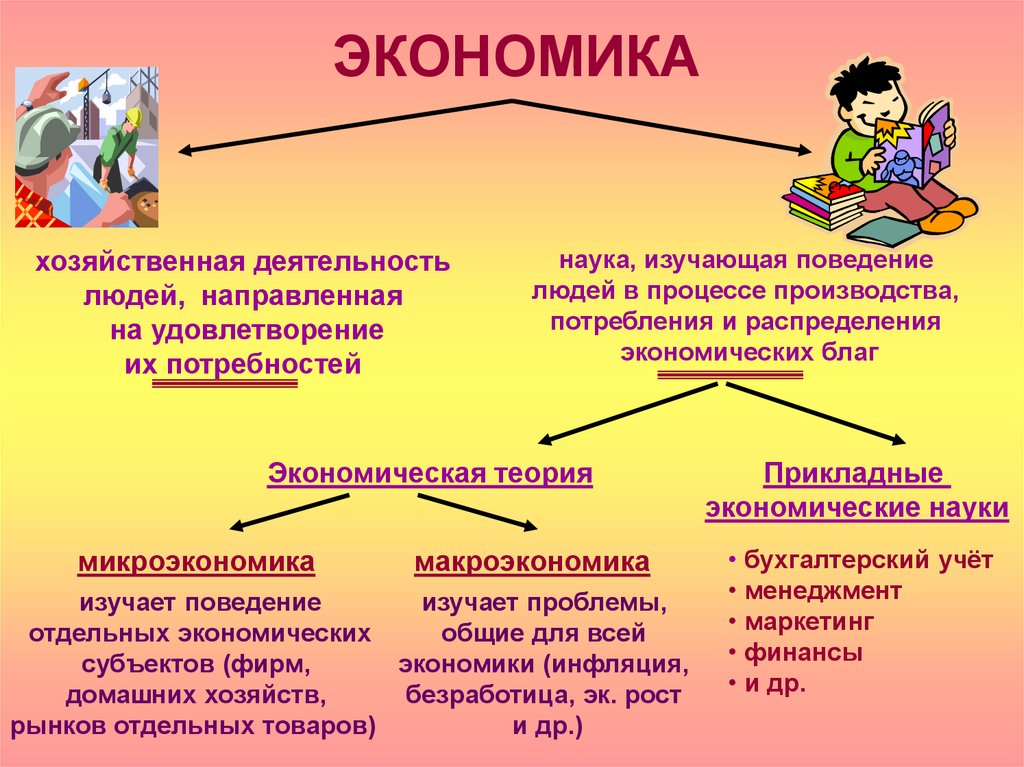 ЭКОНОМИКА

хозяйственная деятельность людей, направленная на удовлетворение их потребностей

наука, изучающая поведение людей в процессе производства, потребления и распределения экономических благ

Экономическая теория

Прикладные экономические науки

микроэкономика

изучает поведение отдельных экономических субъектов (фирм, домашних хозяйств, рынков отдельных товаров)

макроэкономика

изучает проблемы, общие для всей экономики (инфляция, безработица, эк. рост и др.)

• бухгалтерский учёт
• менеджмент
• маркетинг
• финансы
• и др.